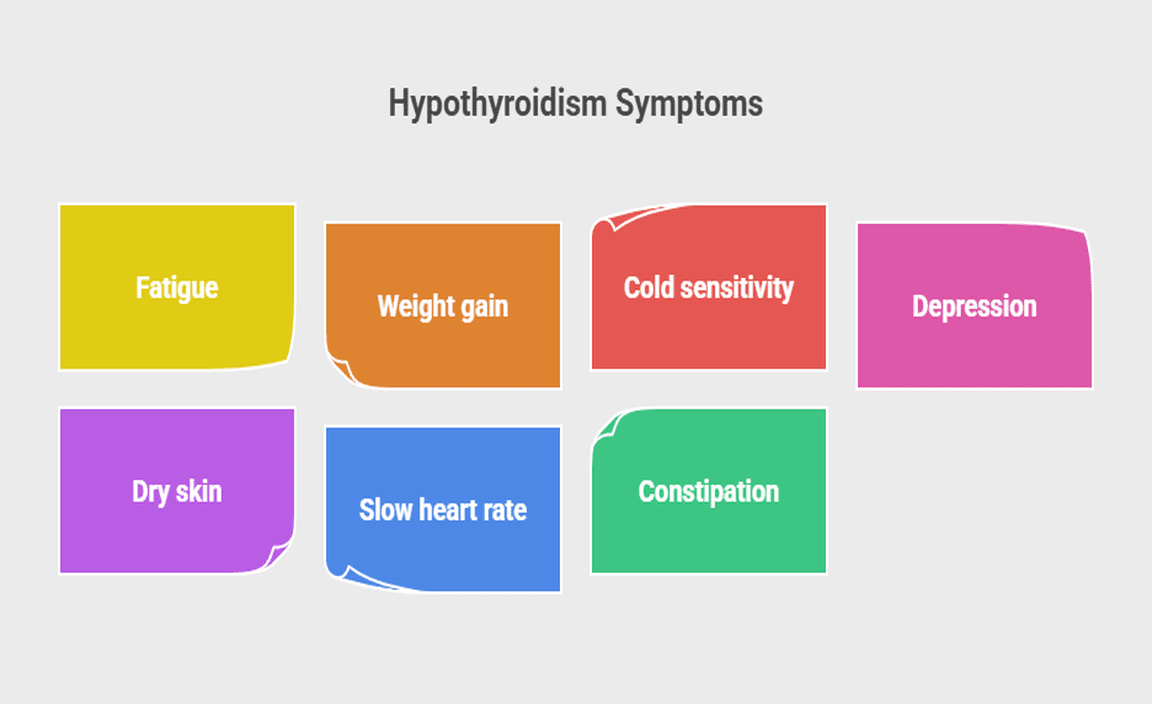 Hypothyroidism Symptoms

Fatigue

Weight gain

Cold sensitivity

Depression

Dry skin

Slow heart rate

Constipation